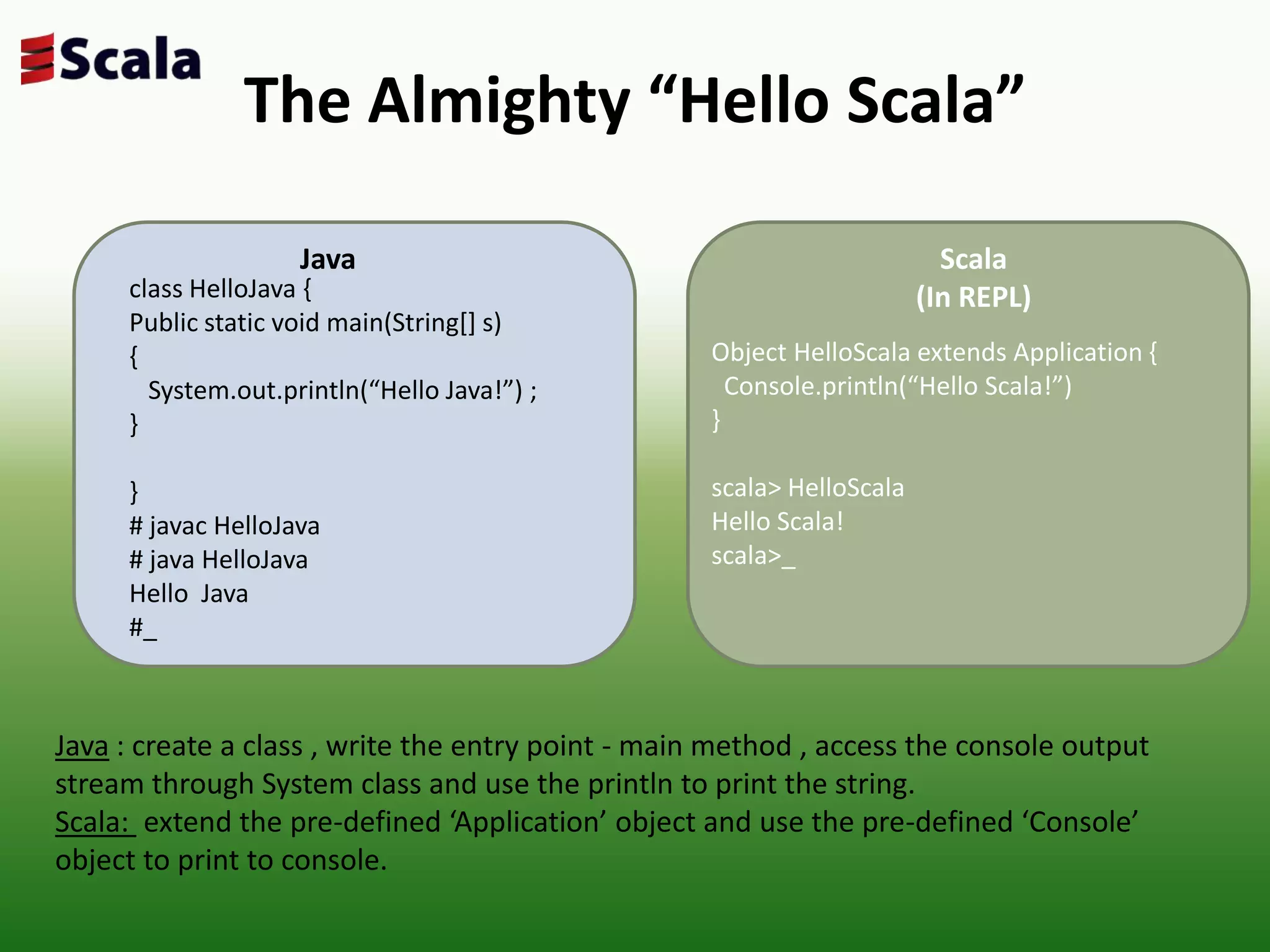 Scala

The Almighty “Hello Scala”

Java
class HelloJava {
Public static void main(String[] s)
{
System.out.println(“Hello Java!”) ;
}

}
# javac HelloJava
# java HelloJava
Hello Java
#_

Scala
(In REPL)

Object HelloScala extends Application {
Console.println(“Hello Scala!”)
}

scala> HelloScala
Hello Scala!
scala>_

Java : create a class , write the entry point - main method , access the console output stream through System class and use the println to print the string.
Scala: extend the pre-defined ‘Application’ object and use the pre-defined ‘Console’ object to print to console.